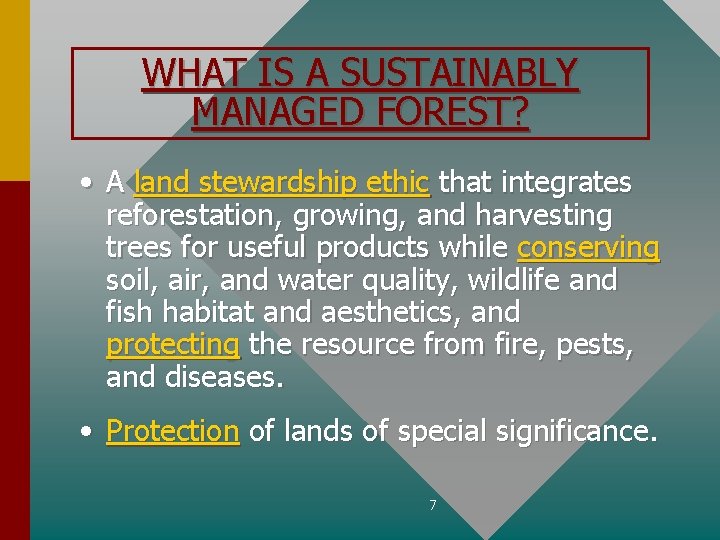 WHAT IS A SUSTAINABLY MANAGED FOREST?

• A land stewardship ethic that integrates reforestation, growing, and harvesting trees for useful products while conserving soil, air, and water quality, wildlife and fish habitat and aesthetics, and protecting the resource from fire, pests, and diseases.

• Protection of lands of special significance.

7